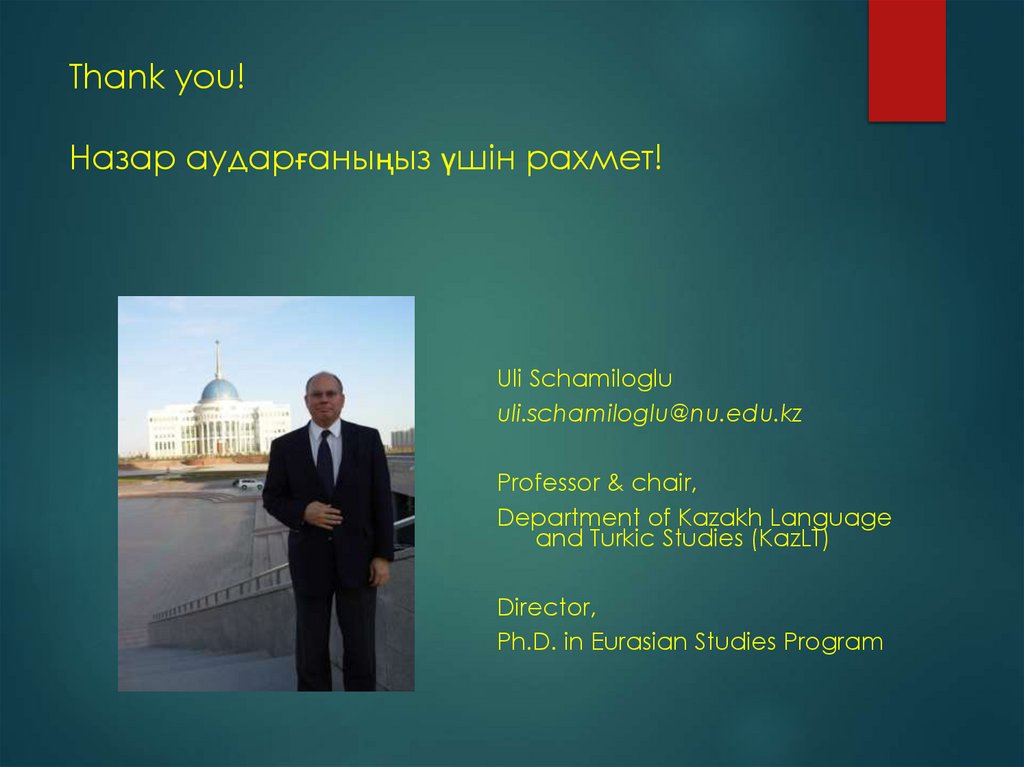 Thank you!

Назар аударғаныңыз үшін рахмет!

Uli Schamiloglu

uli.schamiloglu@nu.edu.kz

Professor & chair,

Department of Kazakh Language and Turkic Studies (KazLT)

Director,

Ph.D. in Eurasian Studies Program